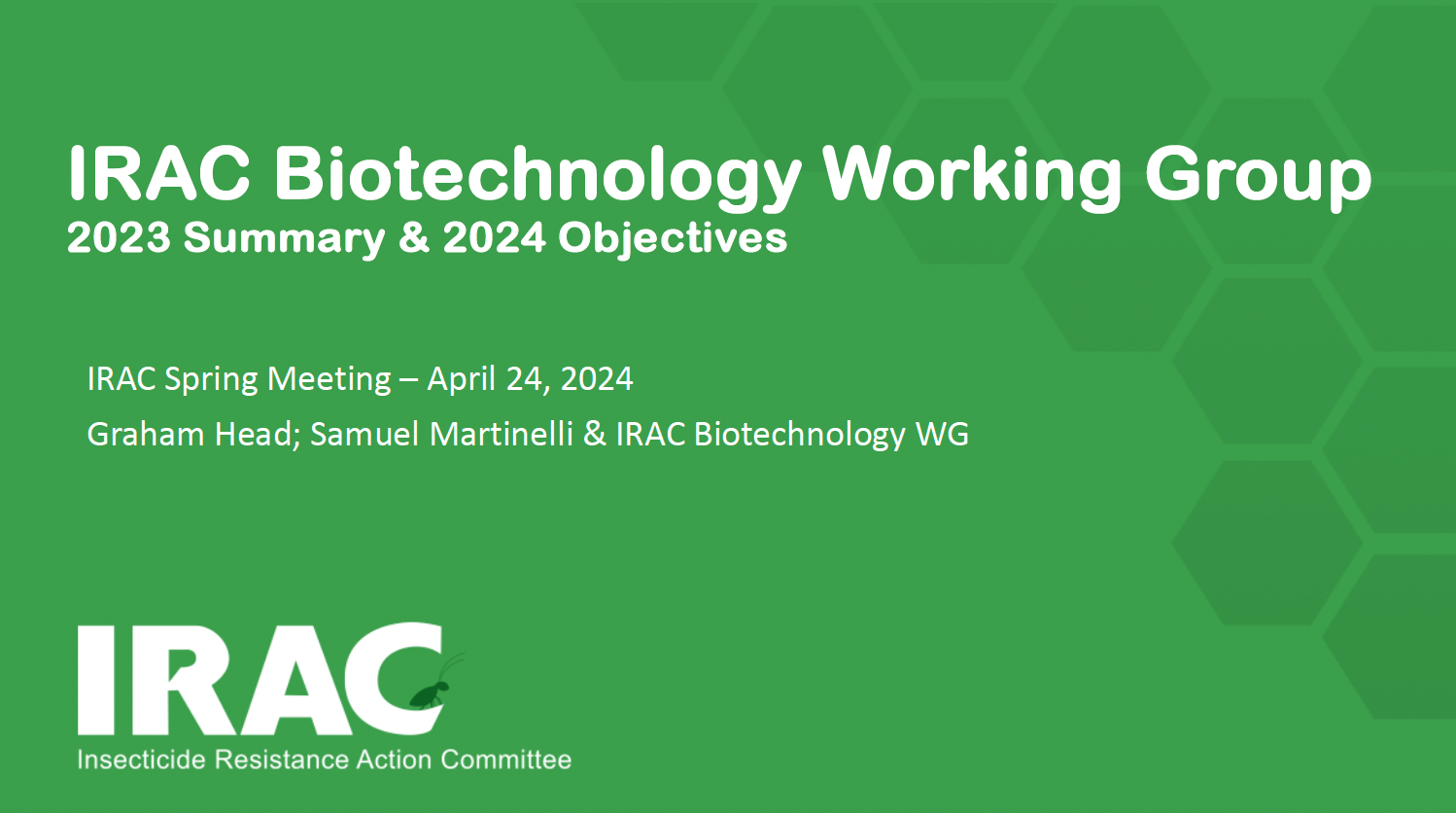 IRAC Biotechnology Working Group
2023 Summary & 2024 Objectives

IRAC Spring Meeting – April 24, 2024
Graham Head; Samuel Martinelli & IRAC Biotechnology WG

IRAC
Insecticide Resistance Action Committee